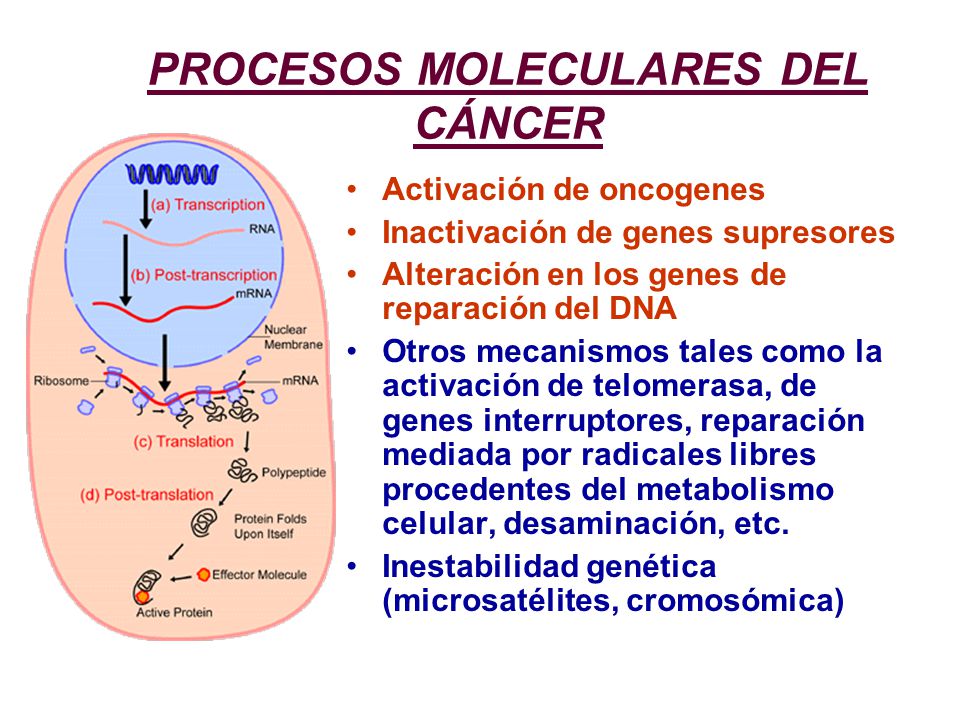 PROCESOS MOLECULARES DEL CÁNCER

(a) Transcription
RNA
(b) Post-transcription
mRNA
Nuclear Membrane
Ribosome
mRNA
(c) Translation
Polypeptide
(d) Post-translation
Protein Folds Upon Itself
Effector Molecule
Active Protein

• Activación de oncogenes
• Inactivación de genes supresores
• Alteración en los genes de reparación del DNA
• Otros mecanismos tales como la activación de telomerasa, de genes interruptores, reparación mediada por radicales libres procedentes del metabolismo celular, desaminación, etc.
• Inestabilidad genética (microsatélites, cromosómica)